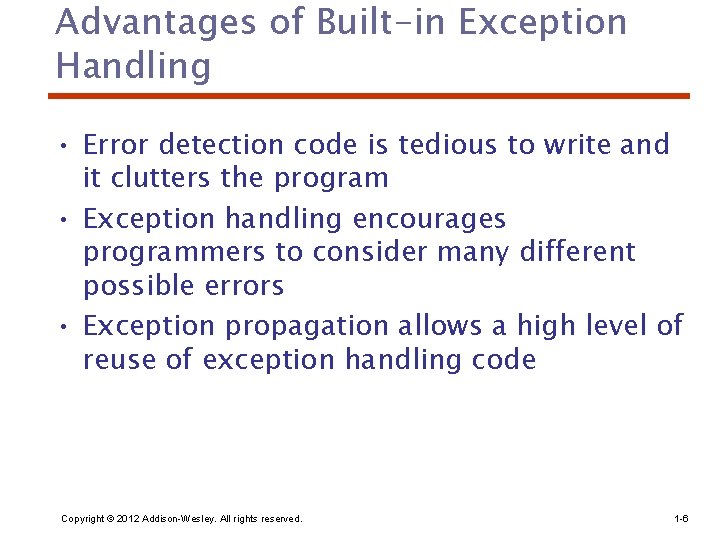 Advantages of Built-in Exception Handling

• Error detection code is tedious to write and it clutters the program

• Exception handling encourages programmers to consider many different possible errors

• Exception propagation allows a high level of reuse of exception handling code

Copyright © 2012 Addison-Wesley. All rights reserved.

1-6